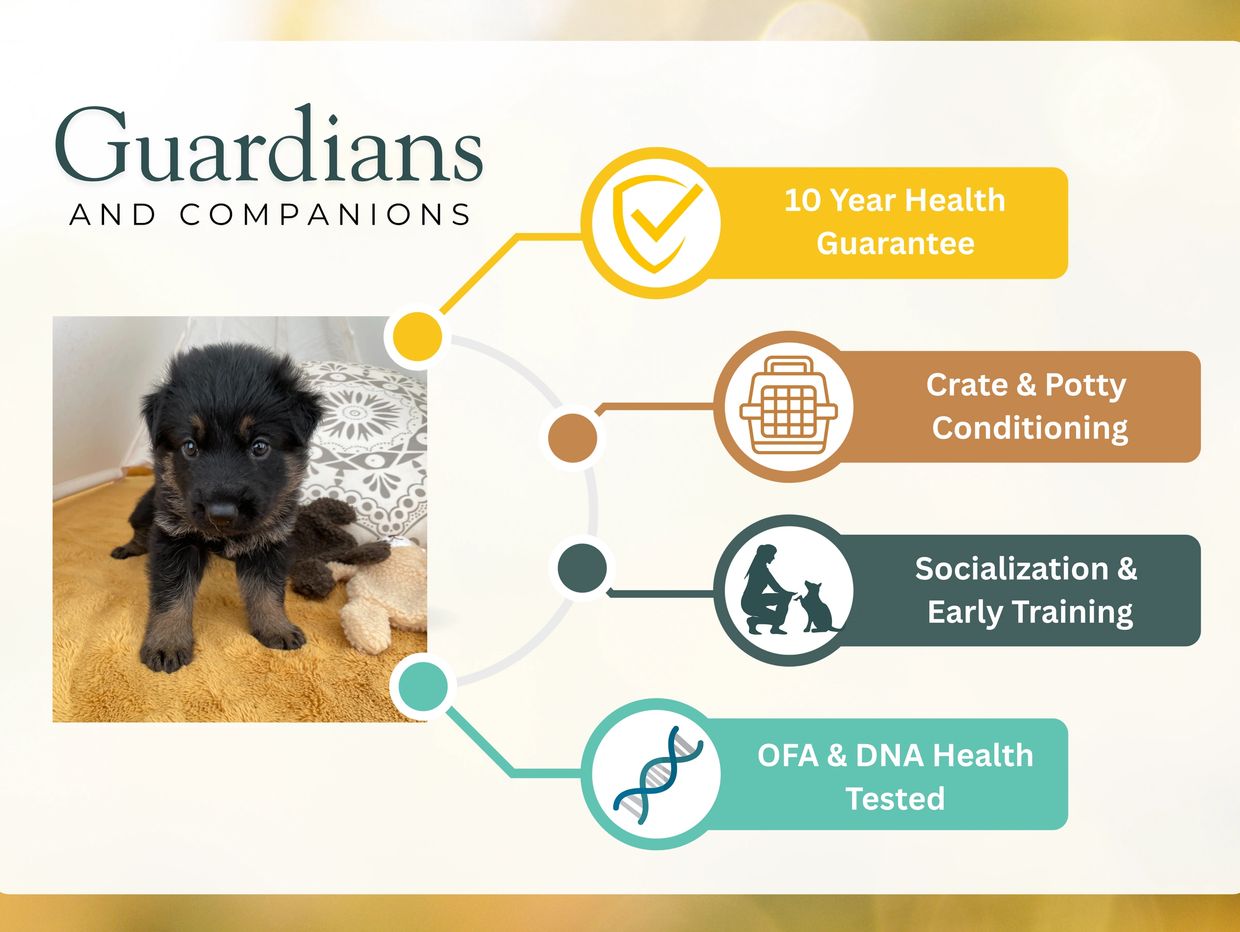 Guardians
AND COMPANIONS

10 Year Health Guarantee

Crate & Potty Conditioning

Socialization & Early Training

OFA & DNA Health Tested